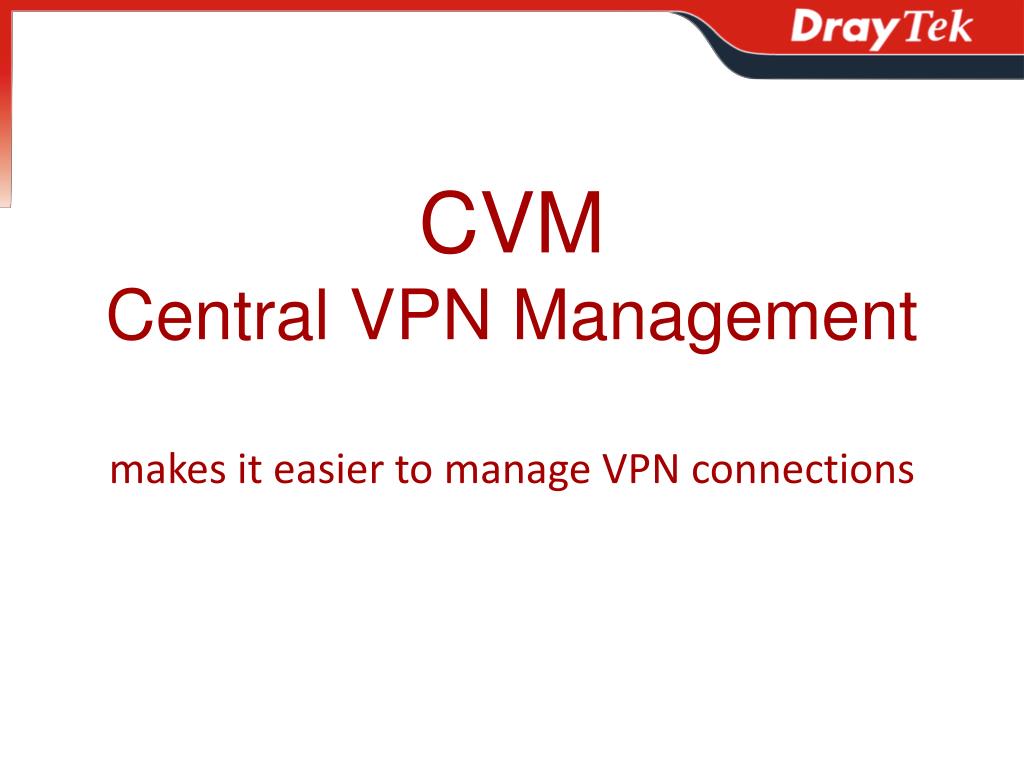 DrayTek

CVM
Central VPN Management

makes it easier to manage VPN connections